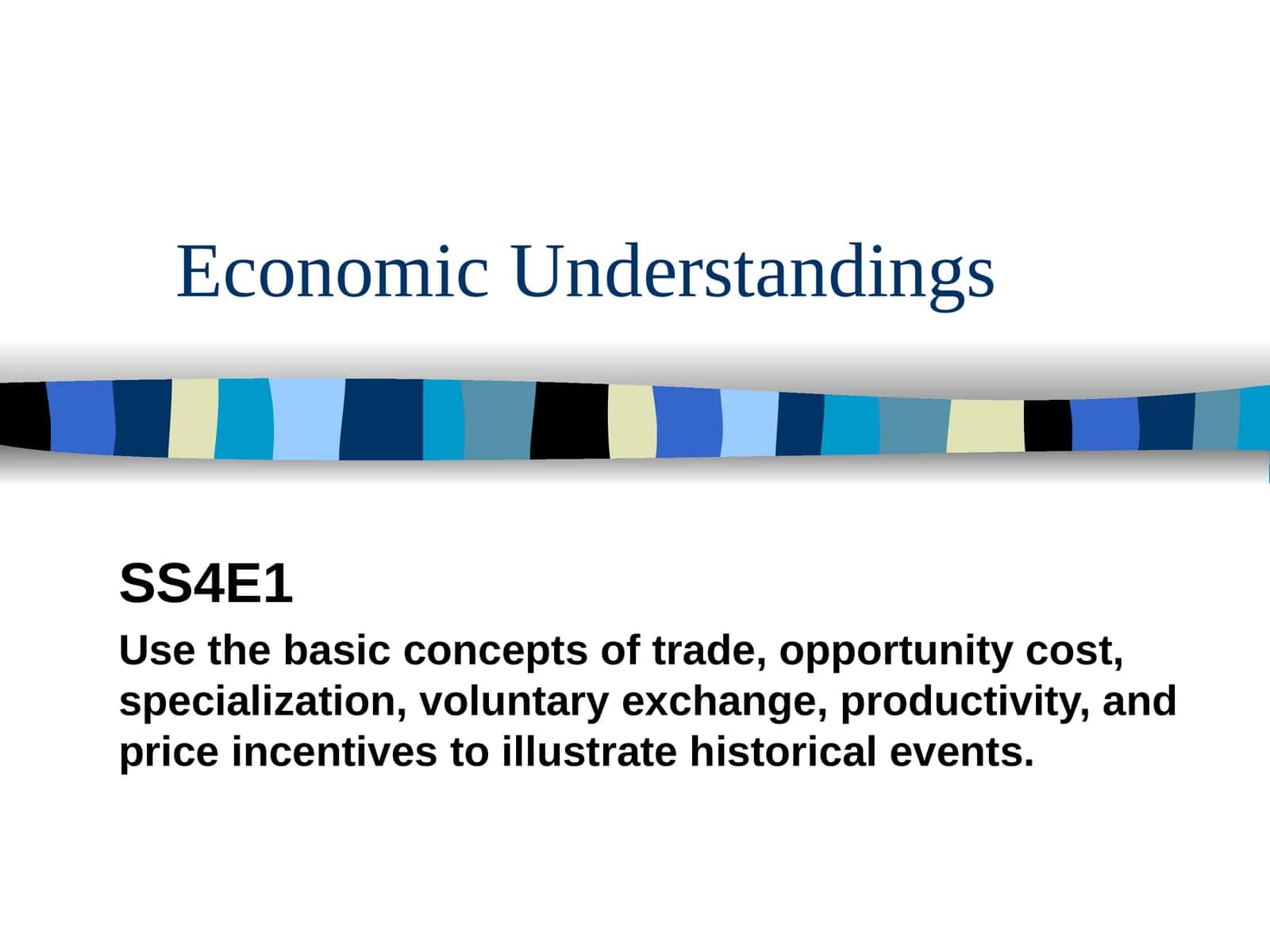 Economic Understandings

SS4E1

Use the basic concepts of trade, opportunity cost, specialization, voluntary exchange, productivity, and price incentives to illustrate historical events.